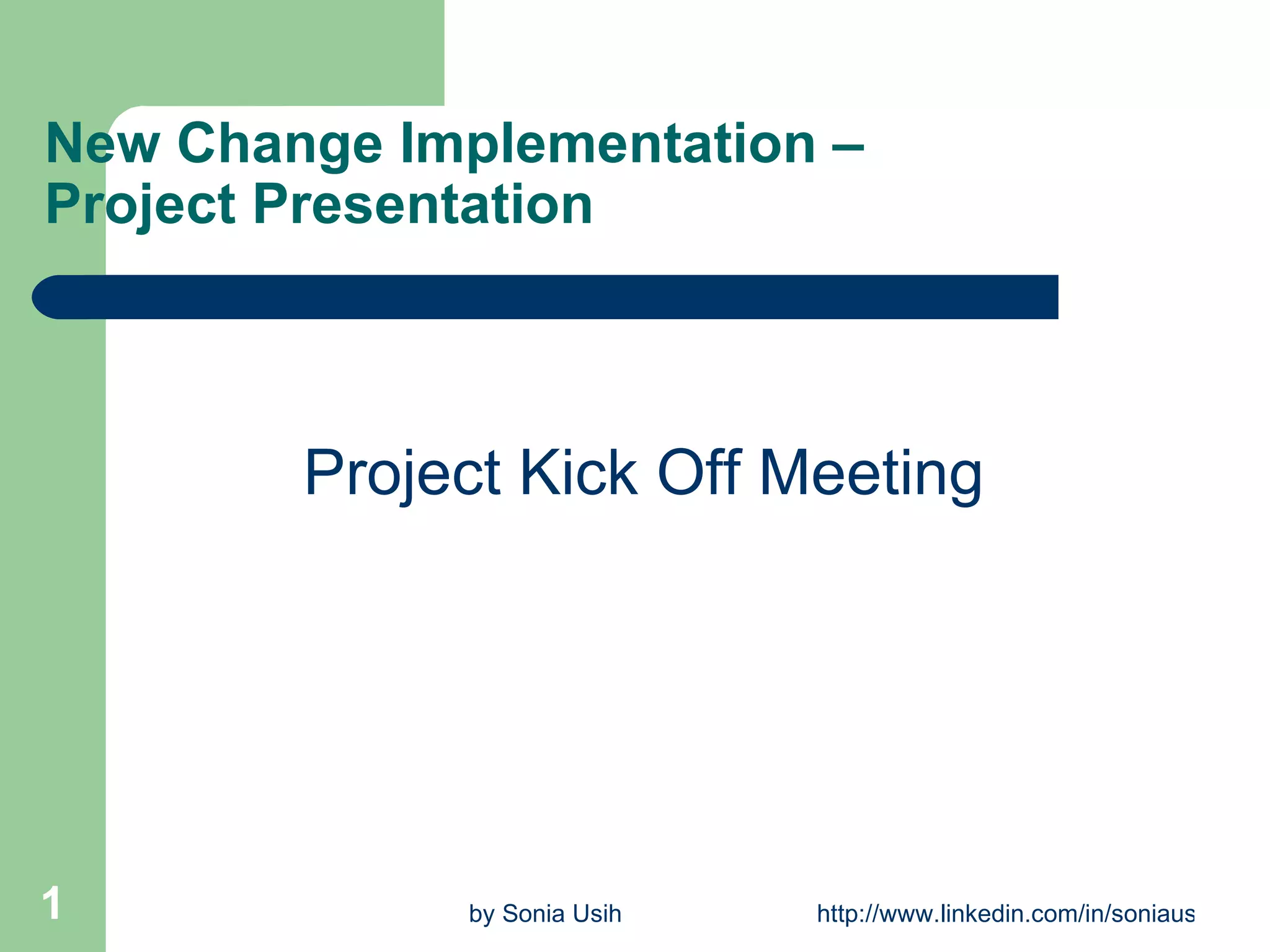 New Change Implementation – Project Presentation

Project Kick Off Meeting

1

by Sonia Usih

http://www.linkedin.com/in/soniaus